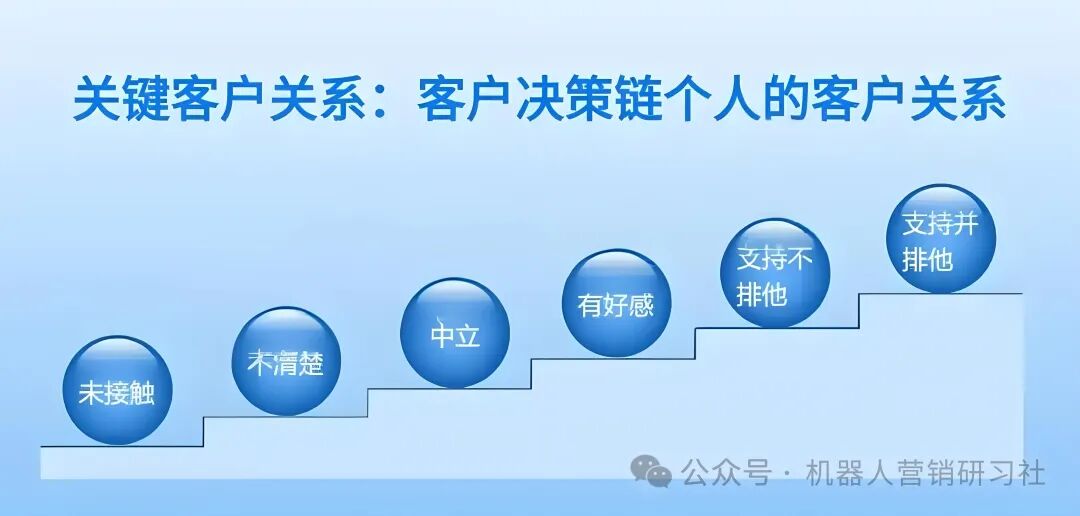 关键客户关系：客户决策链个人的客户关系

未接触

不清楚

中立

有好感

支持不排他

支持并排他

公众号 · 机器人营销研习社